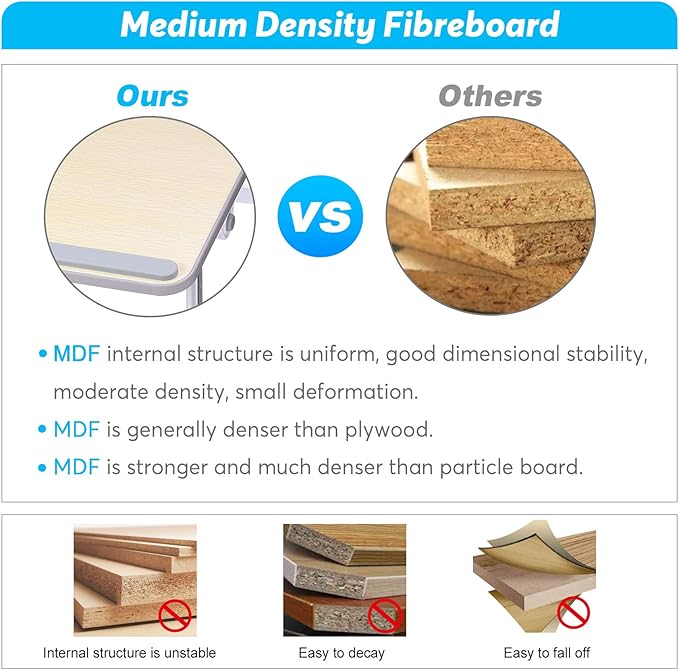 Medium Density Fibreboard

Ours

VS

Others

• MDF internal structure is uniform, good dimensional stability, moderate density, small deformation.

• MDF is generally denser than plywood.

• MDF is stronger and much denser than particle board.

Internal structure is unstable

Easy to decay

Easy to fall off